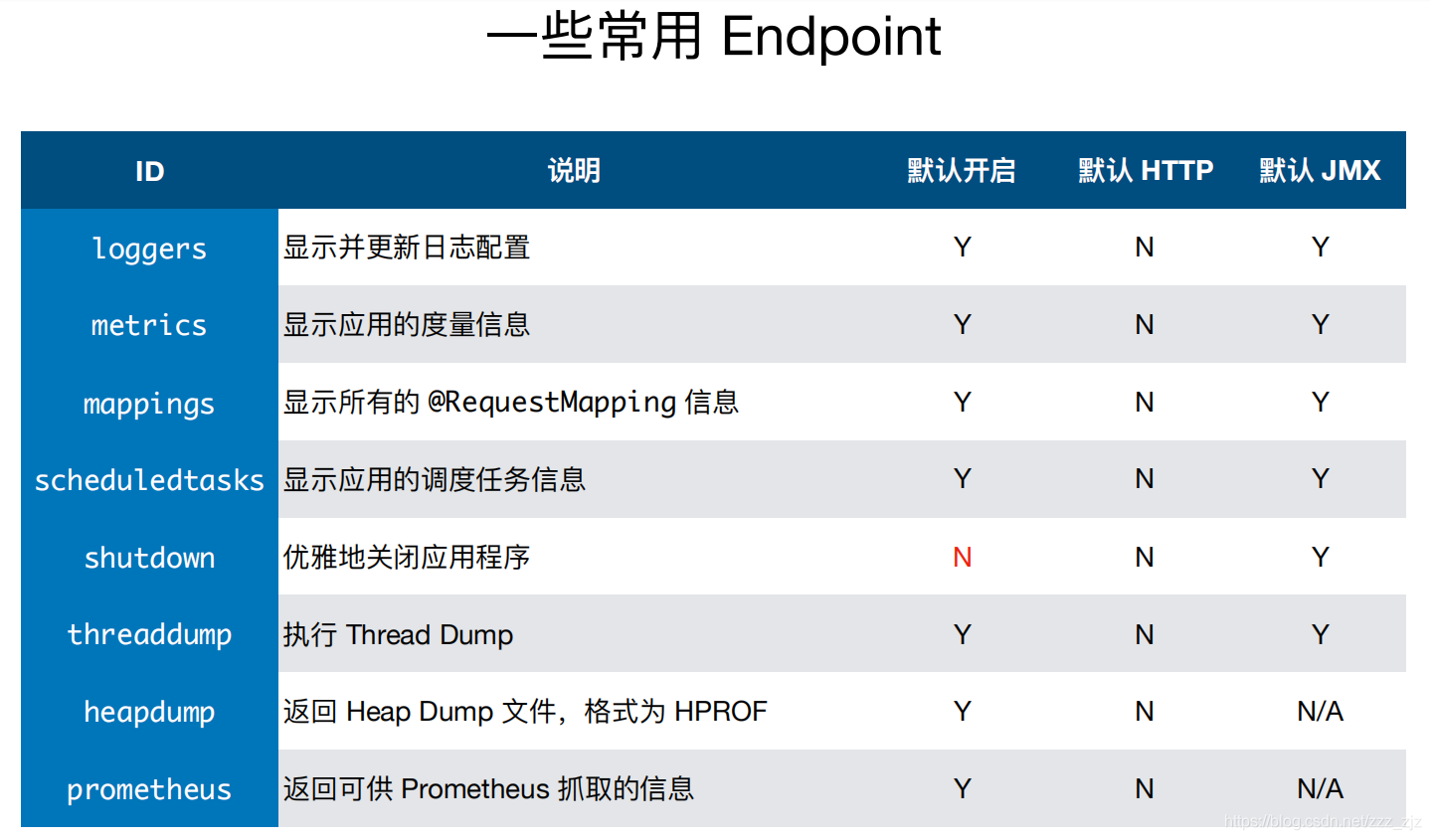 一些常用 Endpoint

| ID | 说明 | 默认开启 | 默认 HTTP | 默认 JMX |
|---|---|---|---|---|
| loggers | 显示并更新日志配置 | Y | N | Y |
| metrics | 显示应用的度量信息 | Y | N | Y |
| mappings | 显示所有的 @RequestMapping 信息 | Y | N | Y |
| scheduledtasks | 显示应用的调度任务信息 | Y | N | Y |
| shutdown | 优雅地关闭应用程序 | N | N | Y |
| threaddump | 执行 Thread Dump | Y | N | Y |
| heapdump | 返回 Heap Dump 文件，格式为 HPROF | Y | N | N/A |
| prometheus | 返回可供 Prometheus 抓取的信息 | Y | N | N/A |

https://blog.csdn.net/zzz_zjz